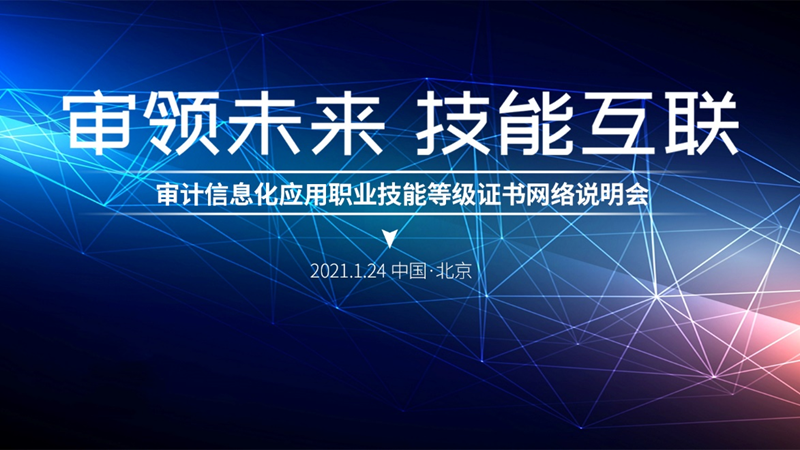 审领未来 技能互联

审计信息化应用职业技能等级证书网络说明会

2021.1.24 中国·北京